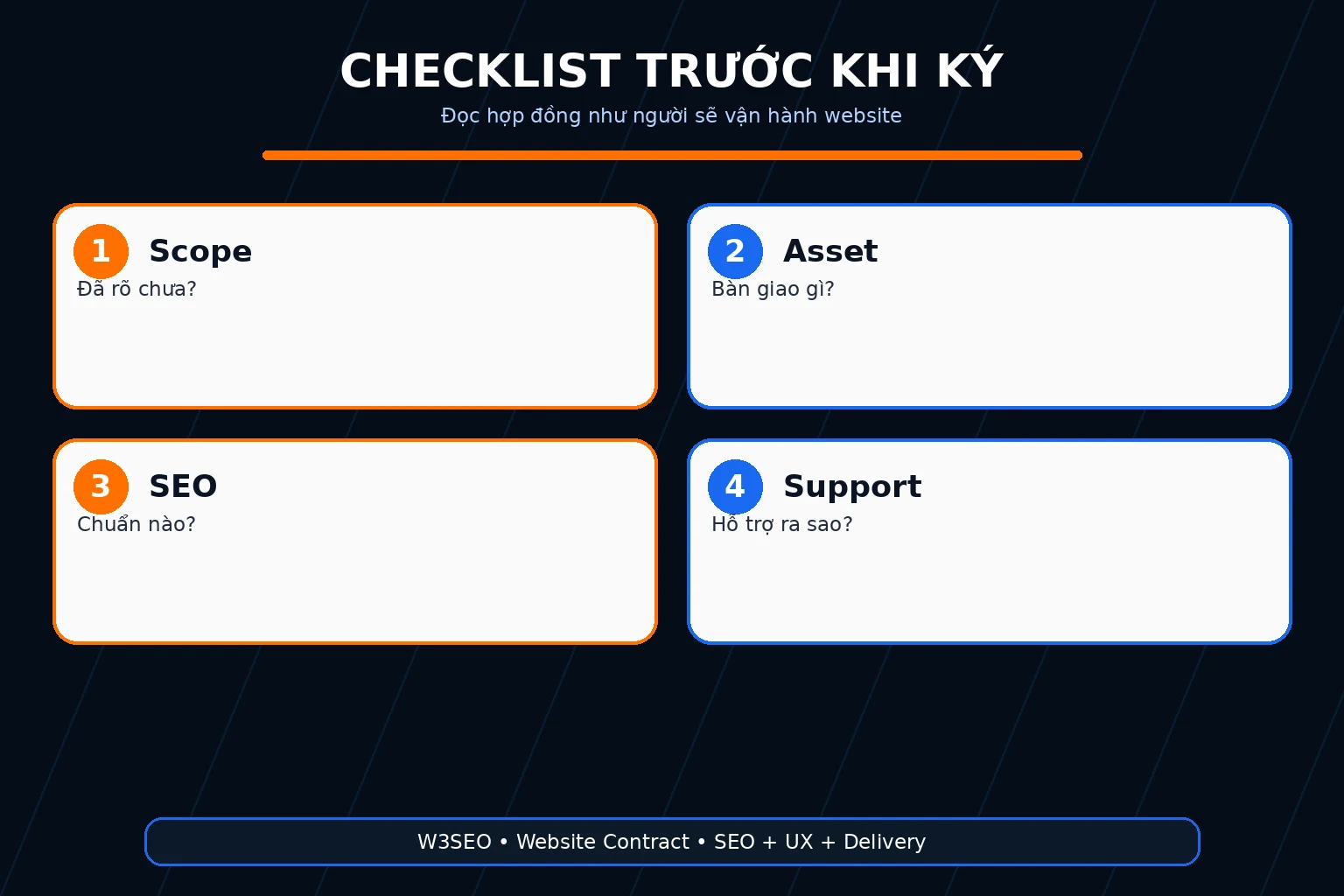 CHECKLIST TRƯỚC KHI KÝ

Đọc hợp đồng như người sẽ vận hành website

1 Scope
Đã rõ chưa?

2 Asset
Bàn giao gì?

3 SEO
Chuẩn nào?

4 Support
Hỗ trợ ra sao?

W3SEO • Website Contract • SEO + UX + Delivery